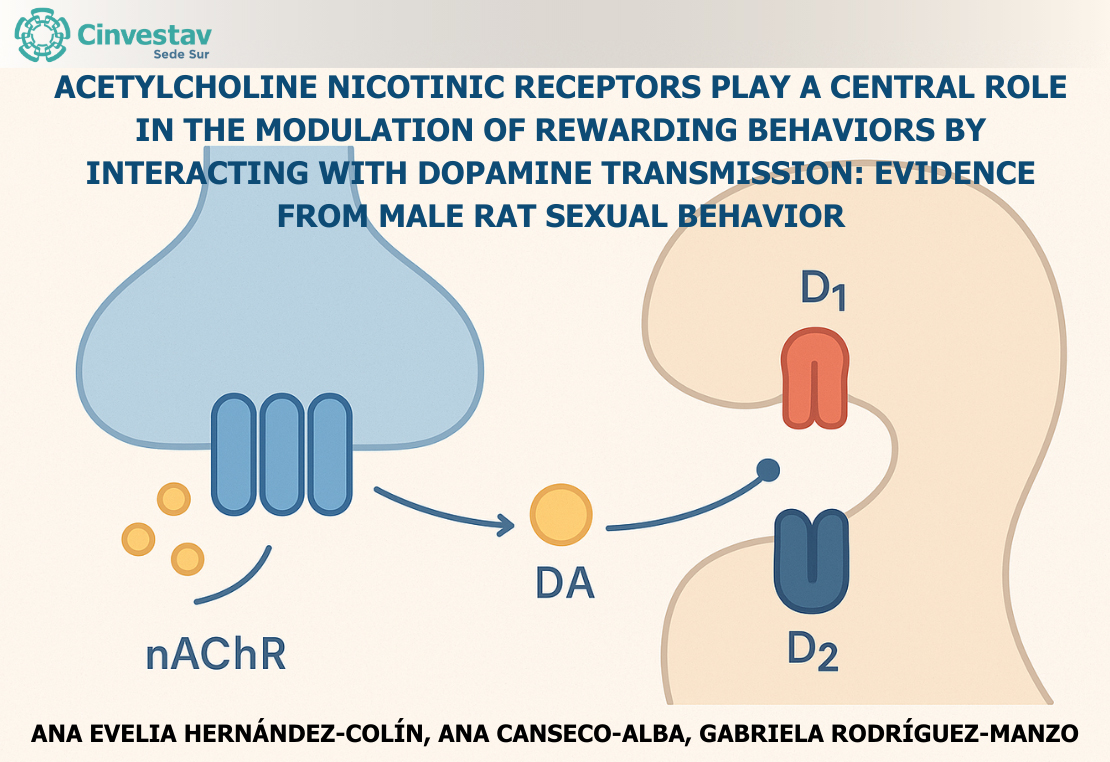 Cinvestav
Sede Sur

ACETYLCHOLINE NICOTINIC RECEPTORS PLAY A CENTRAL ROLE IN THE MODULATION OF REWARDING BEHAVIORS BY INTERACTING WITH DOPAMINE TRANSMISSION: EVIDENCE FROM MALE RAT SEXUAL BEHAVIOR

$D_1$

DA

nAChR

$D_2$

ANA EVELIA HERNÁNDEZ-COLÍN, ANA CANSECO-ALBA, GABRIELA RODRÍGUEZ-MANZO